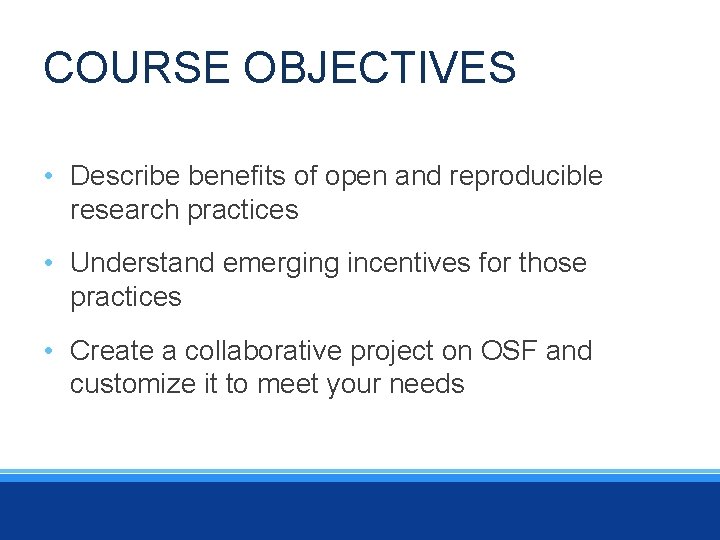 COURSE OBJECTIVES

• Describe benefits of open and reproducible research practices

• Understand emerging incentives for those practices

• Create a collaborative project on OSF and customize it to meet your needs